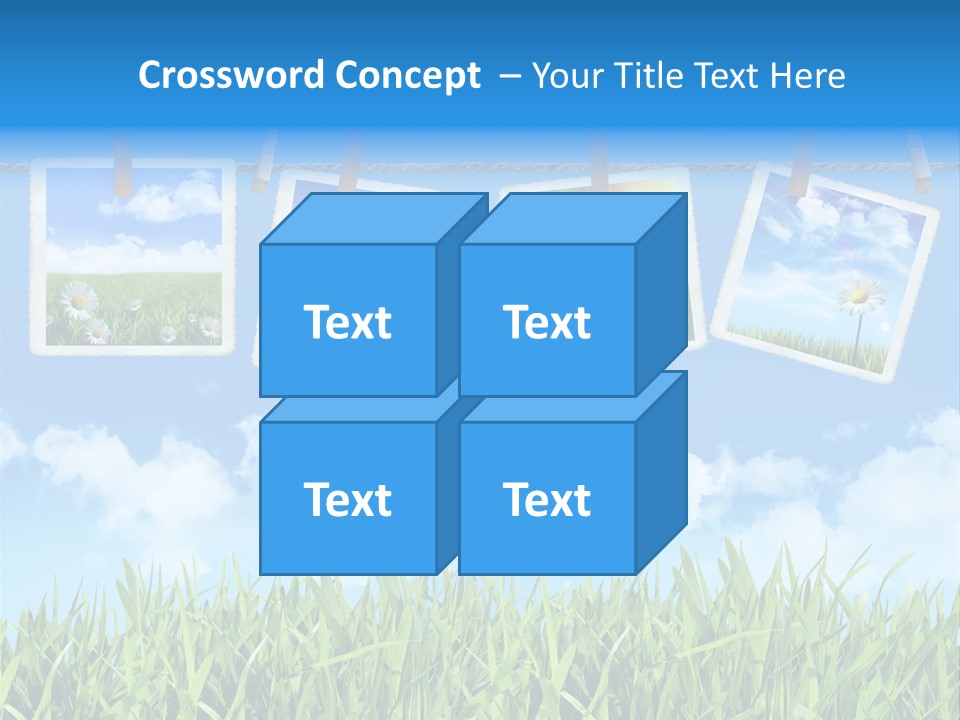 Crossword Concept – Your Title Text Here

Text

Text

Text

Text